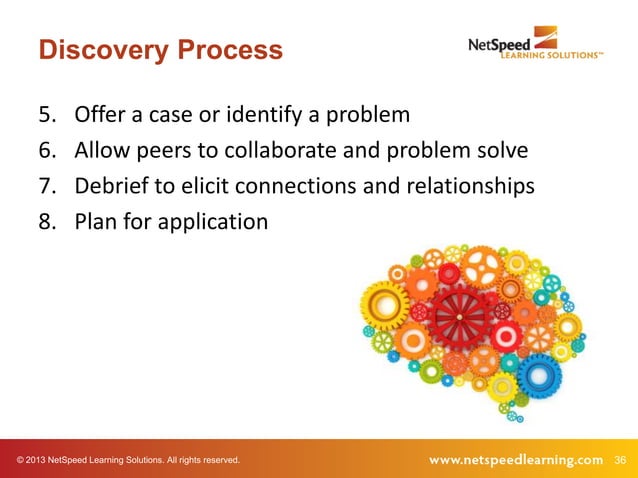 Discovery Process

NetSpeed LEARNING SOLUTIONS™

5. Offer a case or identify a problem
6. Allow peers to collaborate and problem solve
7. Debrief to elicit connections and relationships
8. Plan for application

© 2013 NetSpeed Learning Solutions. All rights reserved.

www.netspeedlearning.com 36